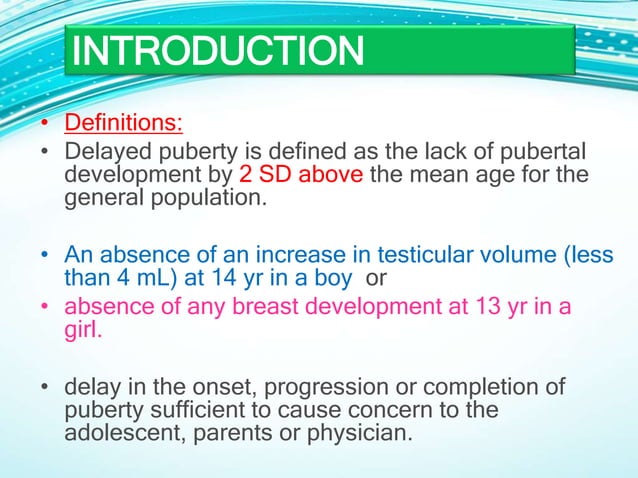 INTRODUCTION

• Definitions:
• Delayed puberty is defined as the lack of pubertal development by 2 SD above the mean age for the general population.

• An absence of an increase in testicular volume (less than 4 mL) at 14 yr in a boy or
• absence of any breast development at 13 yr in a girl.

• delay in the onset, progression or completion of puberty sufficient to cause concern to the adolescent, parents or physician.